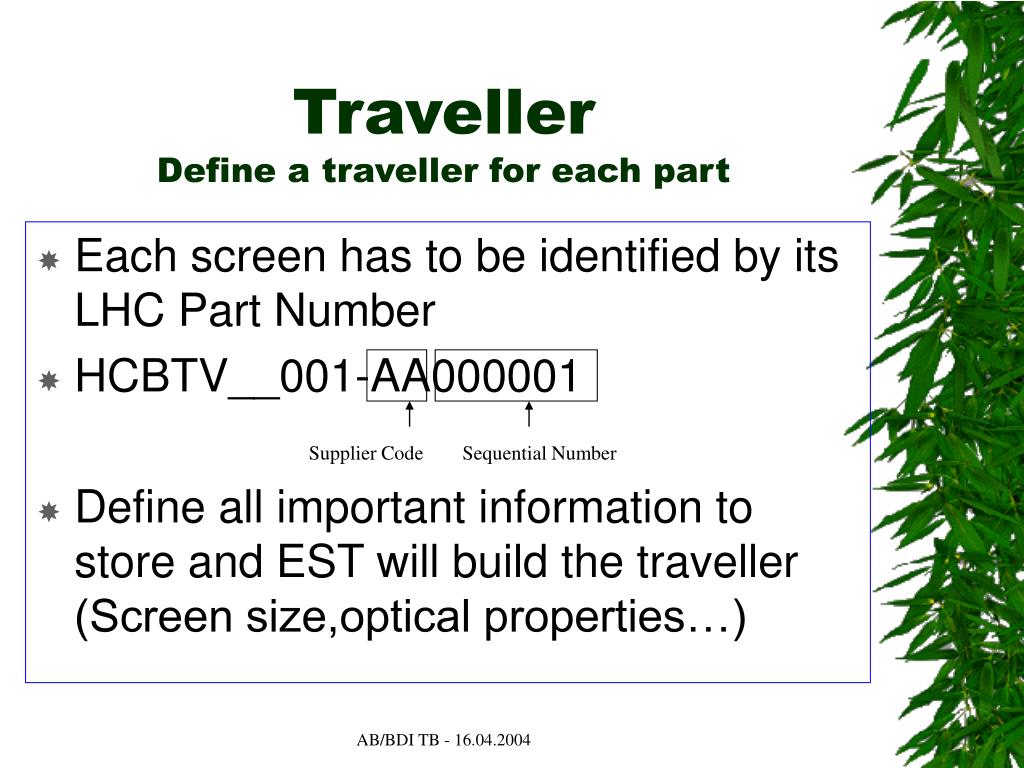 Traveller
Define a traveller for each part

Each screen has to be identified by its LHC Part Number

HCBTV__001-AA000001

Supplier Code Sequential Number

Define all important information to store and EST will build the traveller (Screen size,optical properties…)

AB/BDI TB - 16.04.2004